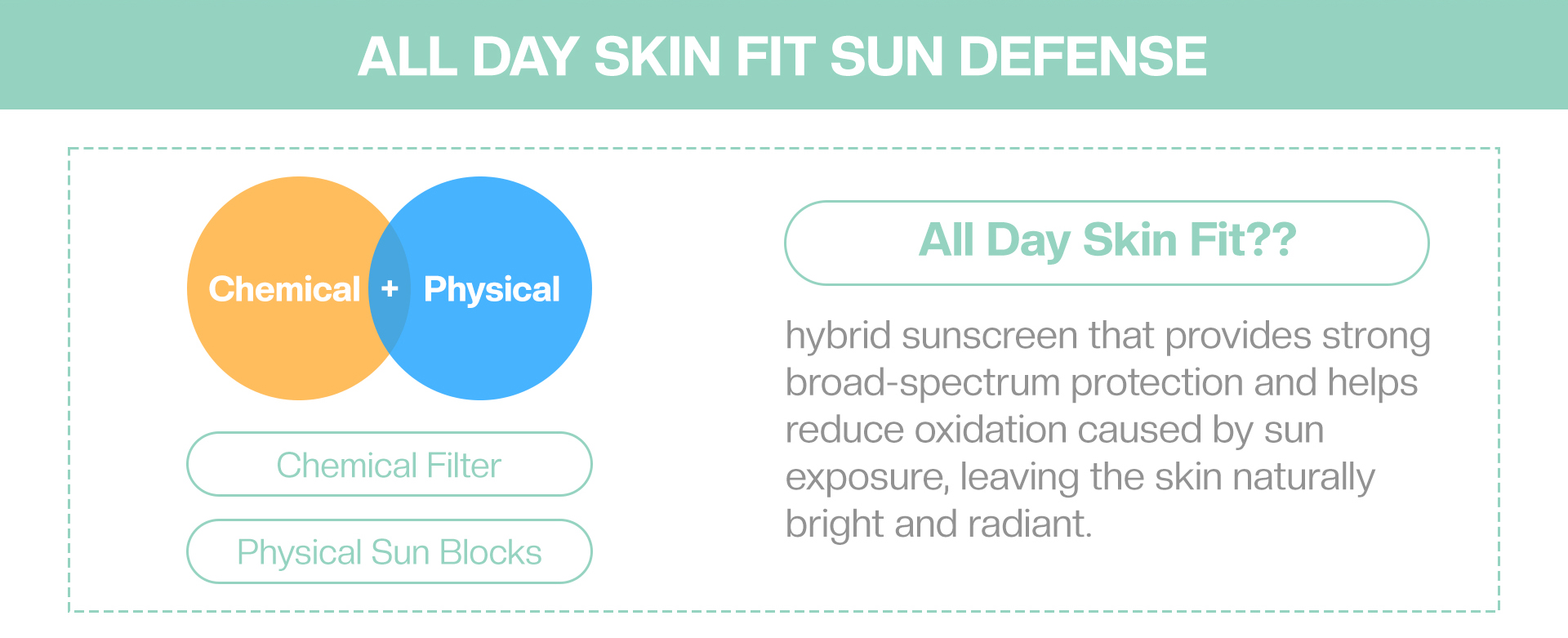 ALL DAY SKIN FIT SUN DEFENSE

Chemical + Physical

Chemical Filter

Physical Sun Blocks

All Day Skin Fit??

hybrid sunscreen that provides strong broad-spectrum protection and helps reduce oxidation caused by sun exposure, leaving the skin naturally bright and radiant.